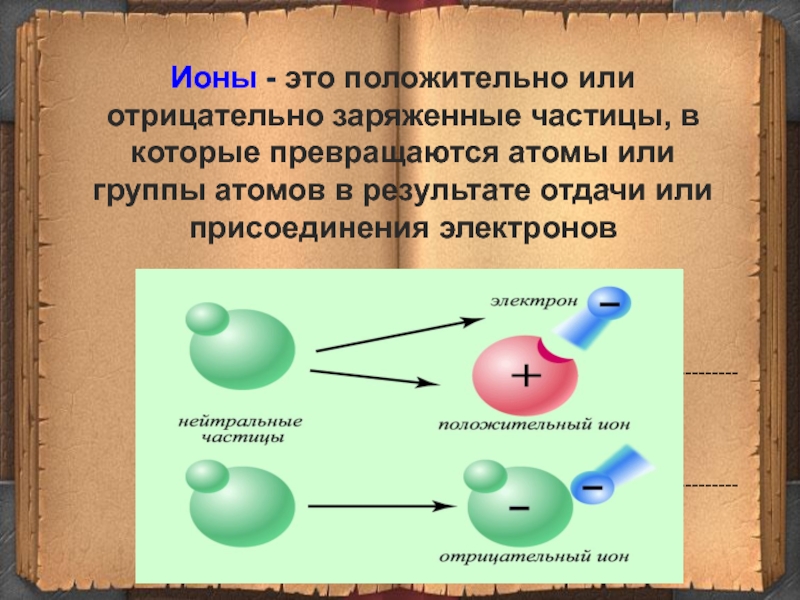 Ионы - это положительно или отрицательно заряженные частицы, в которые превращаются атомы или группы атомов в результате отдачи или присоединения электронов

электрон

−

+

нейтральные частицы

положительный ион

−

−

отрицательный ион